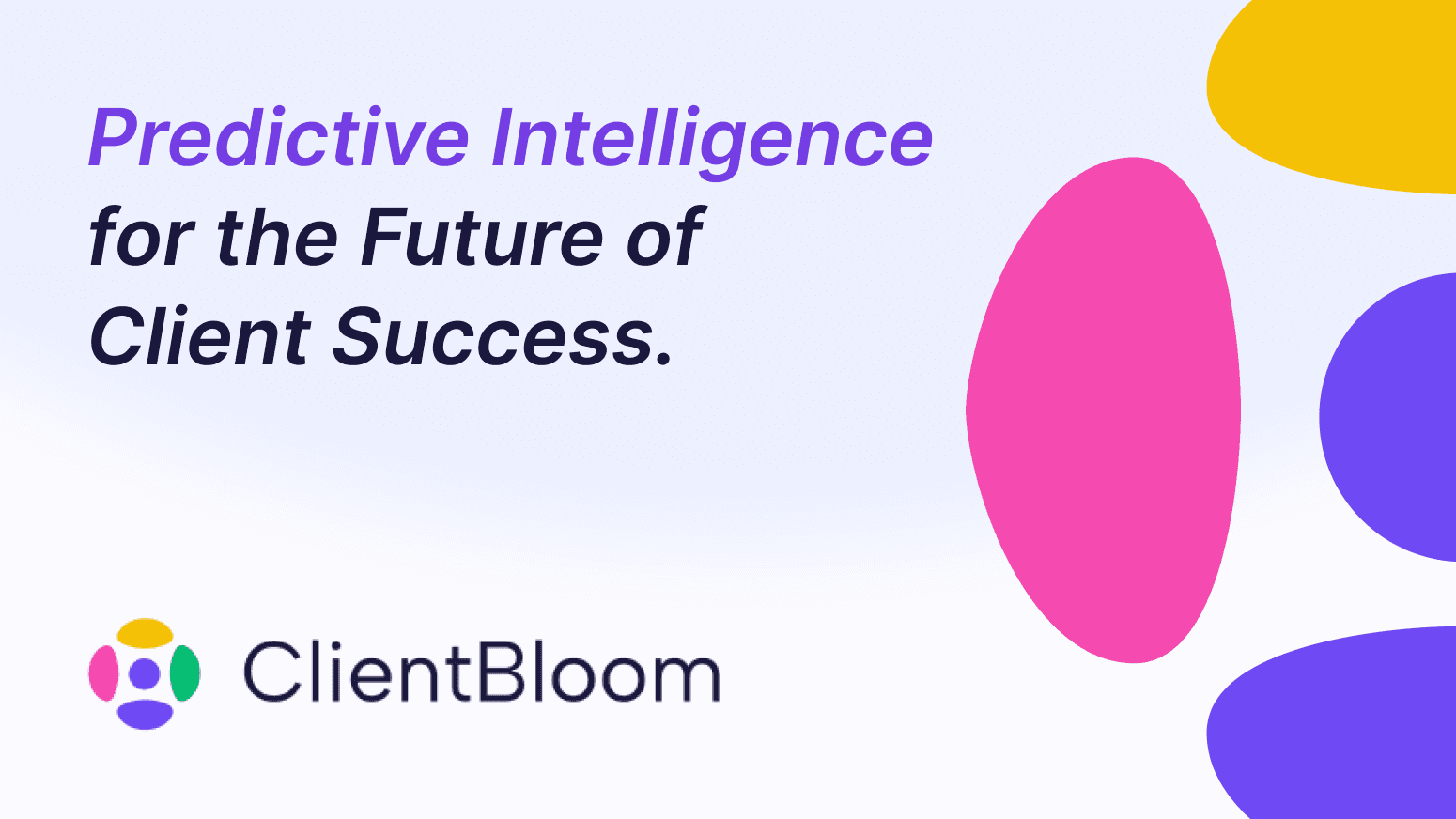 Predictive Intelligence for the Future of Client Success.

ClientBloom